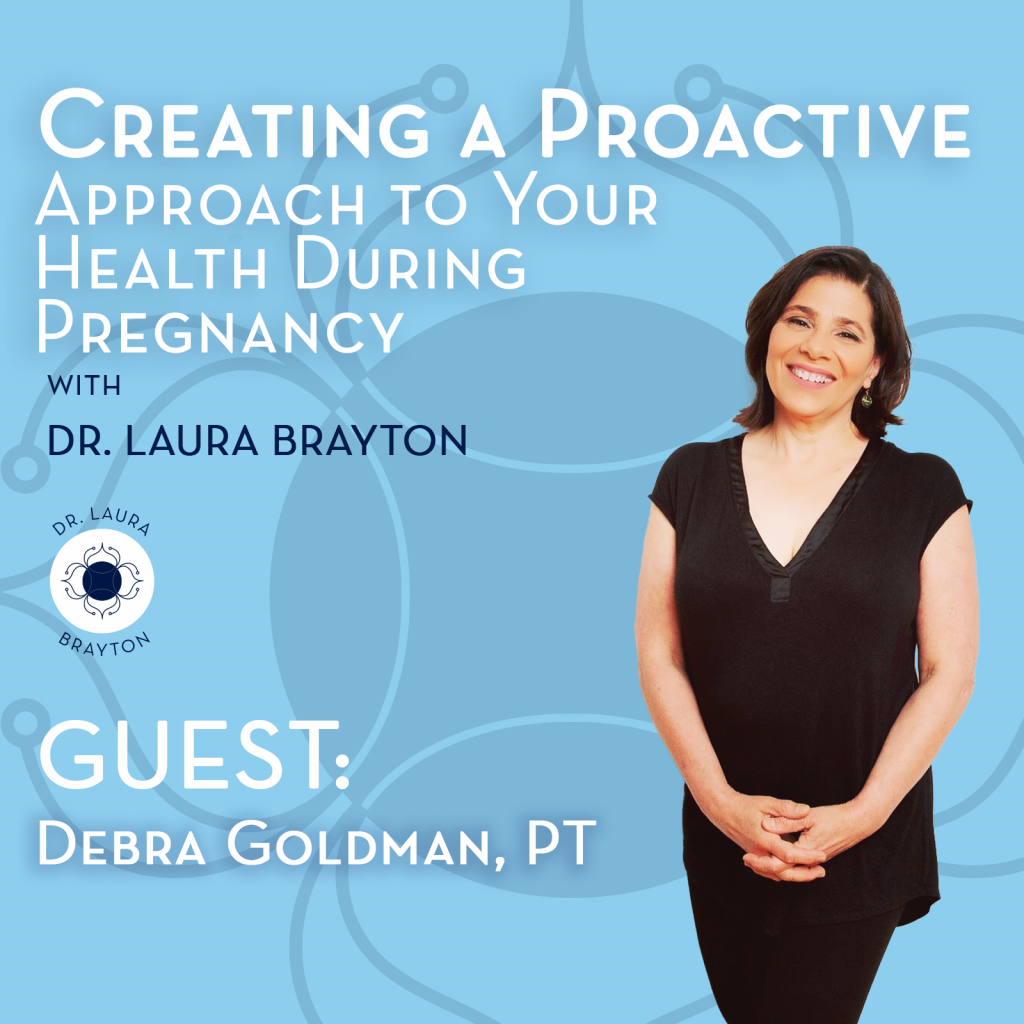 Creating a Proactive
Approach to Your Health During Pregnancy
with
DR. LAURA BRAYTON

DR. LAURA
BRAYTON

GUEST:
Debra Goldman, PT